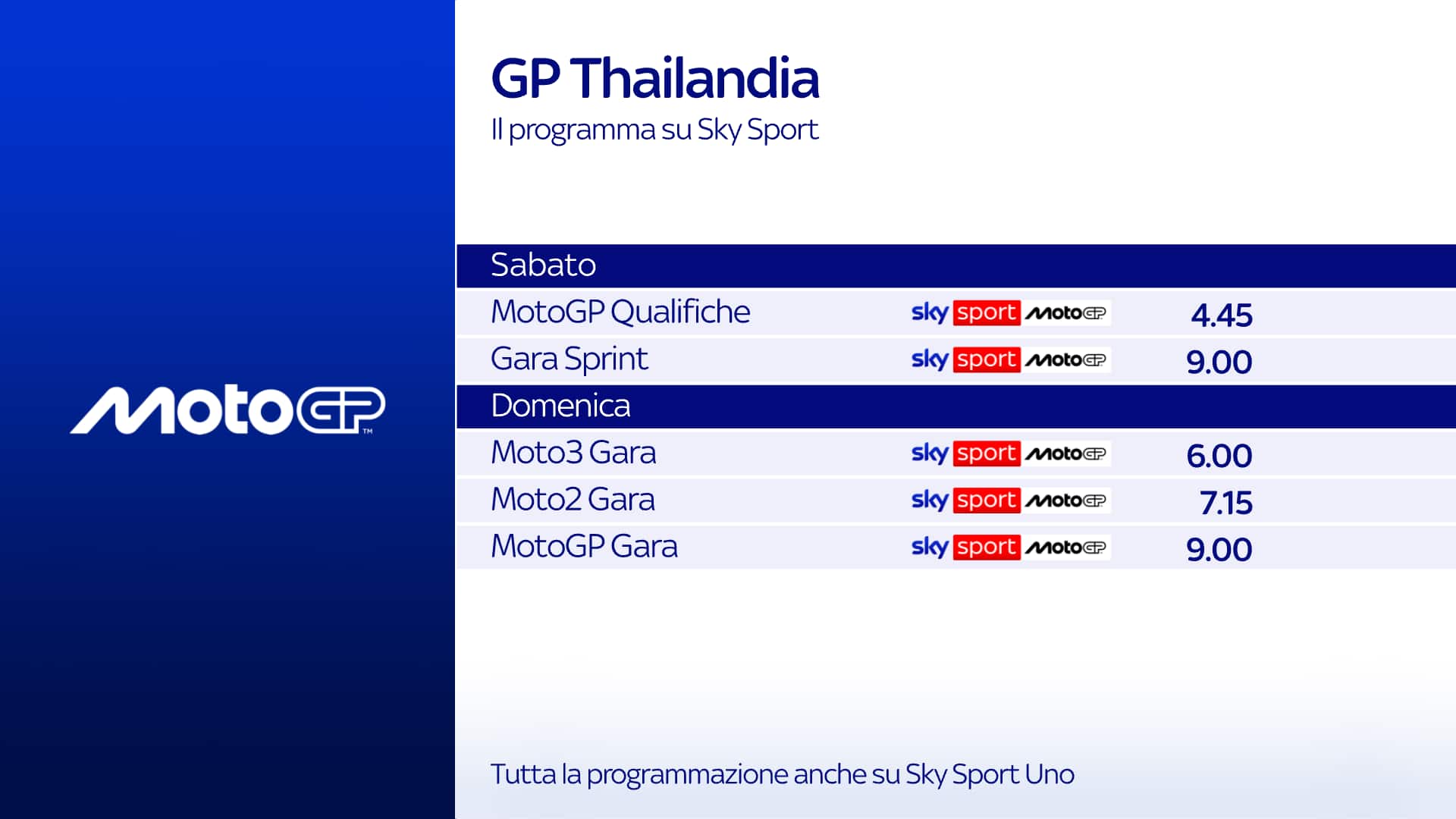 MotoGP™

GP Thailandia
Il programma su Sky Sport

| Sabato | | |
|---|---|---|
| MotoGP Qualifiche | sky sport MotoGP | 4.45 |
| Gara Sprint | sky sport MotoGP | 9.00 |
| Domenica | | |
| Moto3 Gara | sky sport MotoGP | 6.00 |
| Moto2 Gara | sky sport MotoGP | 7.15 |
| MotoGP Gara | sky sport MotoGP | 9.00 |

Tutta la programmazione anche su Sky Sport Uno